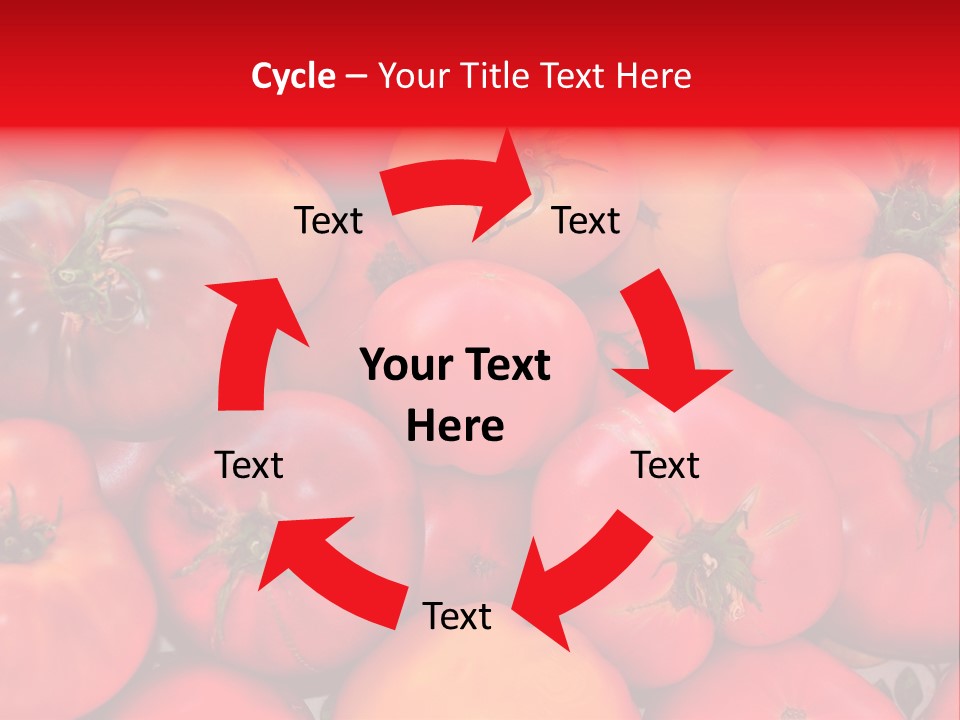 Cycle – Your Title Text Here

Text

Text

Your Text Here

Text

Text

Text